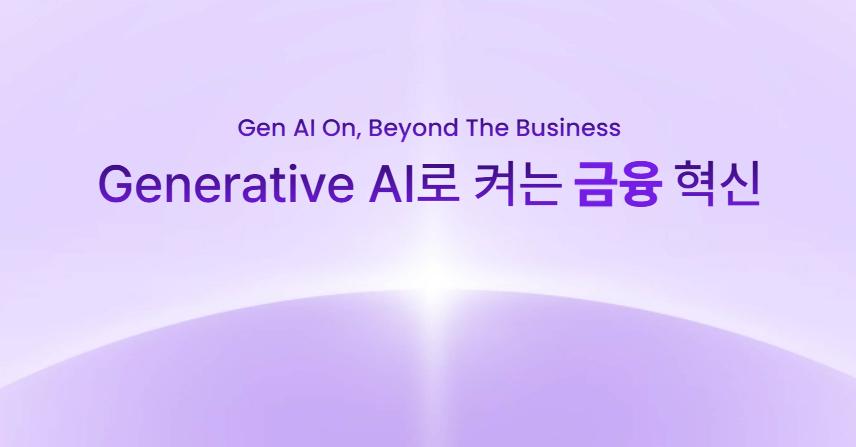 Gen AI On, Beyond The Business

Generative AI로 켜는 금융 혁신